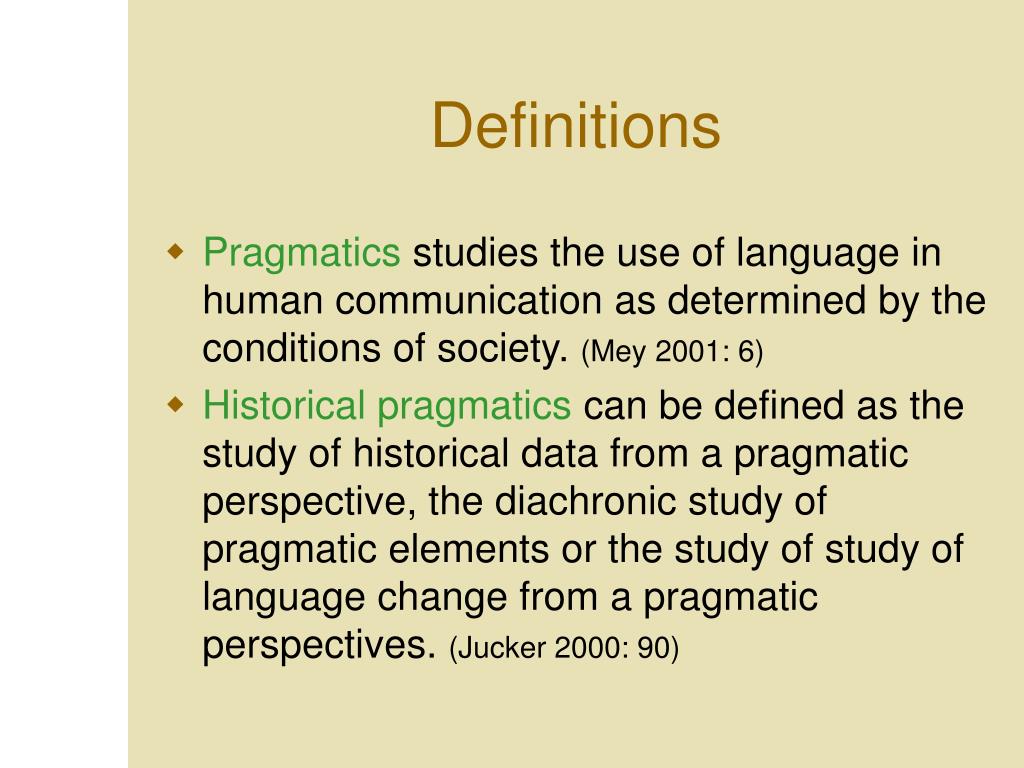 Definitions

Pragmatics studies the use of language in human communication as determined by the conditions of society. (Mey 2001: 6)

Historical pragmatics can be defined as the study of historical data from a pragmatic perspective, the diachronic study of pragmatic elements or the study of study of language change from a pragmatic perspectives. (Jucker 2000: 90)